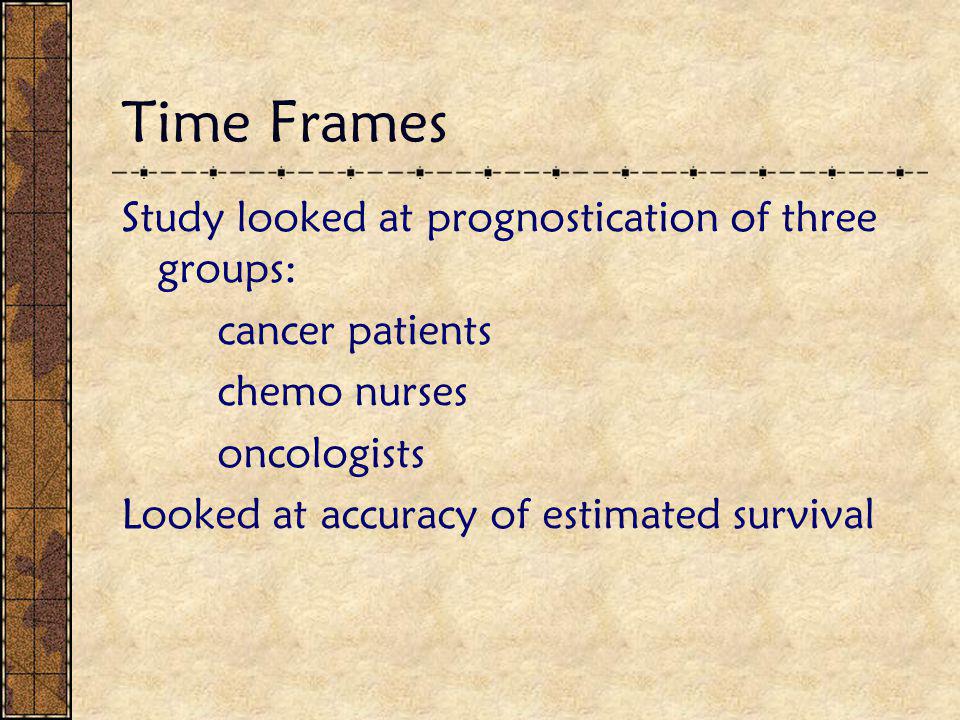 Time Frames

Study looked at prognostication of three groups:

cancer patients

chemo nurses

oncologists

Looked at accuracy of estimated survival